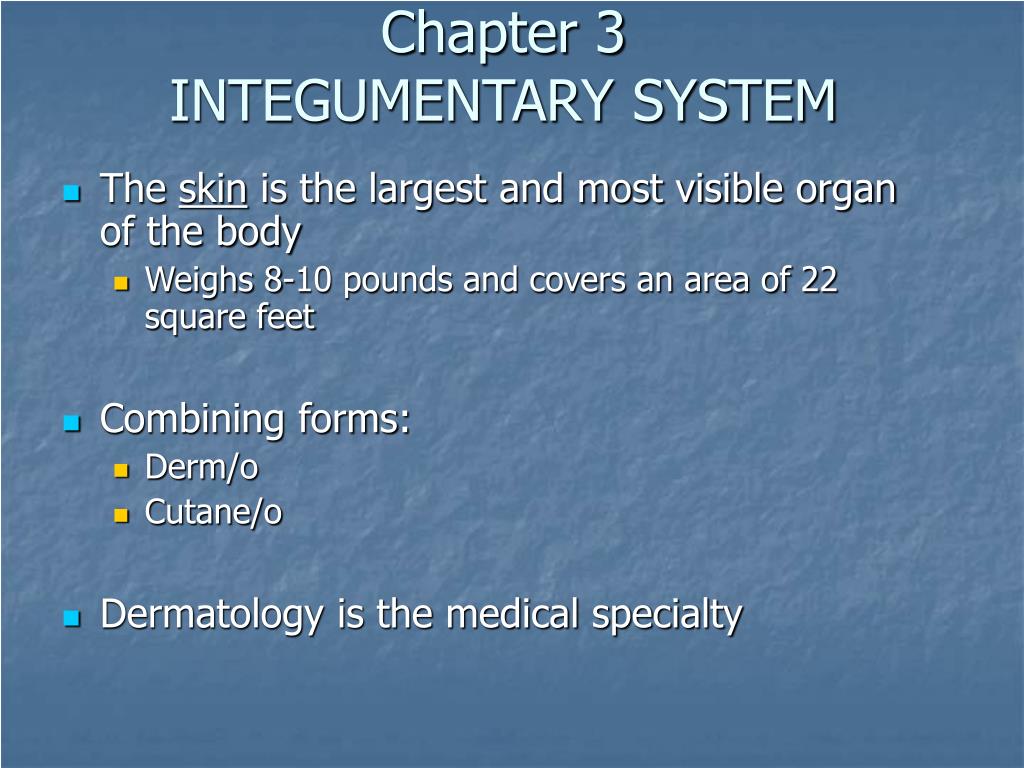 Chapter 3
INTEGUMENTARY SYSTEM

The skin is the largest and most visible organ of the body

Weighs 8-10 pounds and covers an area of 22 square feet

Combining forms:

Derm/o

Cutane/o

Dermatology is the medical specialty